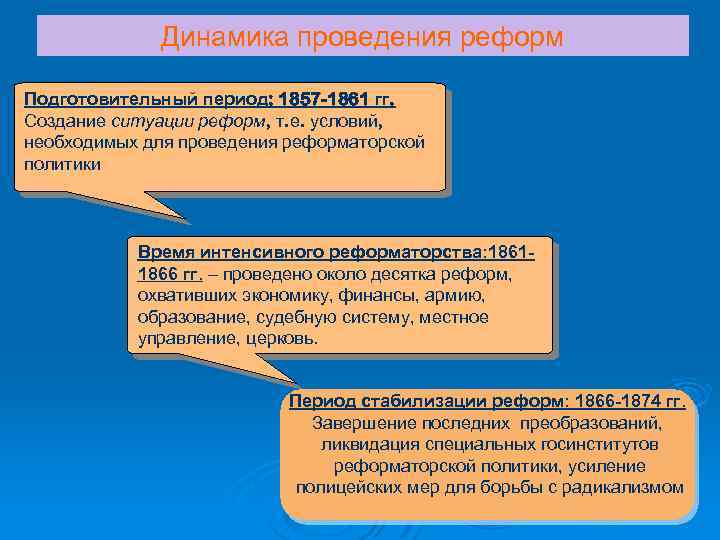 Динамика проведения реформ

Подготовительный период: 1857-1861 гг.
Создание ситуации реформ, т.е. условий, необходимых для проведения реформаторской политики

Время интенсивного реформаторства:1861-1866 гг. – проведено около десятка реформ, охвативших экономику, финансы, армию, образование, судебную систему, местное управление, церковь.

Период стабилизации реформ: 1866-1874 гг.
Завершение последних преобразований, ликвидация специальных госинститутов реформаторской политики, усиление полицейских мер для борьбы с радикализмом